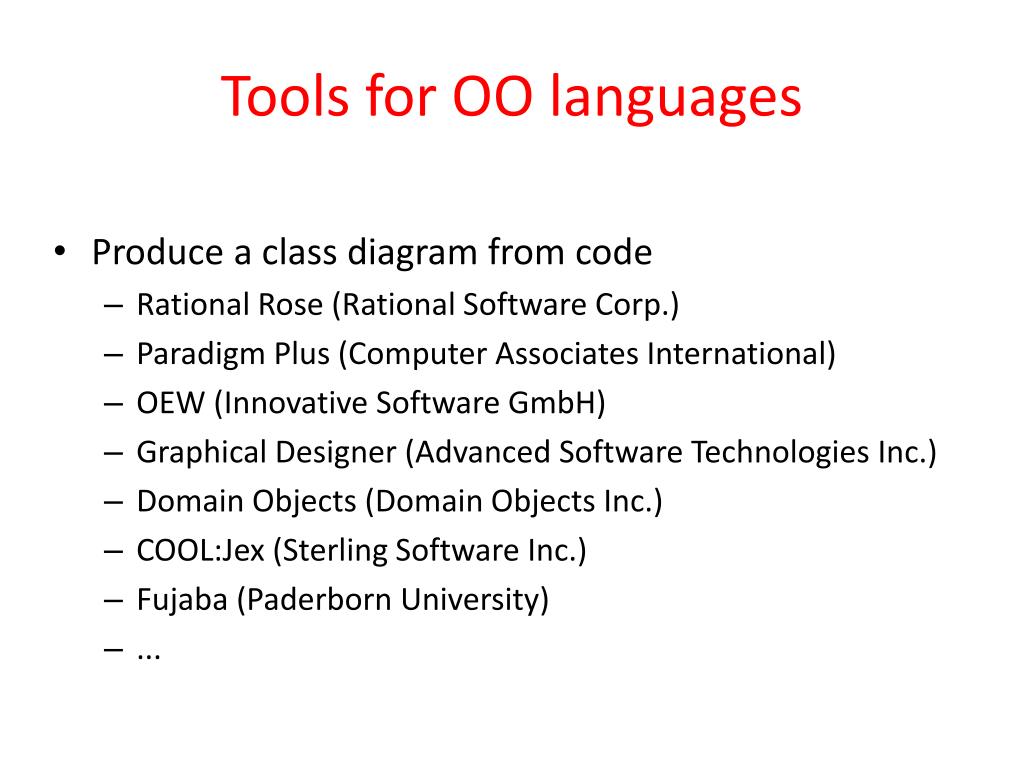 Tools for OO languages

• Produce a class diagram from code
– Rational Rose (Rational Software Corp.)
– Paradigm Plus (Computer Associates International)
– OEW (Innovative Software GmbH)
– Graphical Designer (Advanced Software Technologies Inc.)
– Domain Objects (Domain Objects Inc.)
– COOL:Jex (Sterling Software Inc.)
– Fujaba (Paderborn University)
– ...